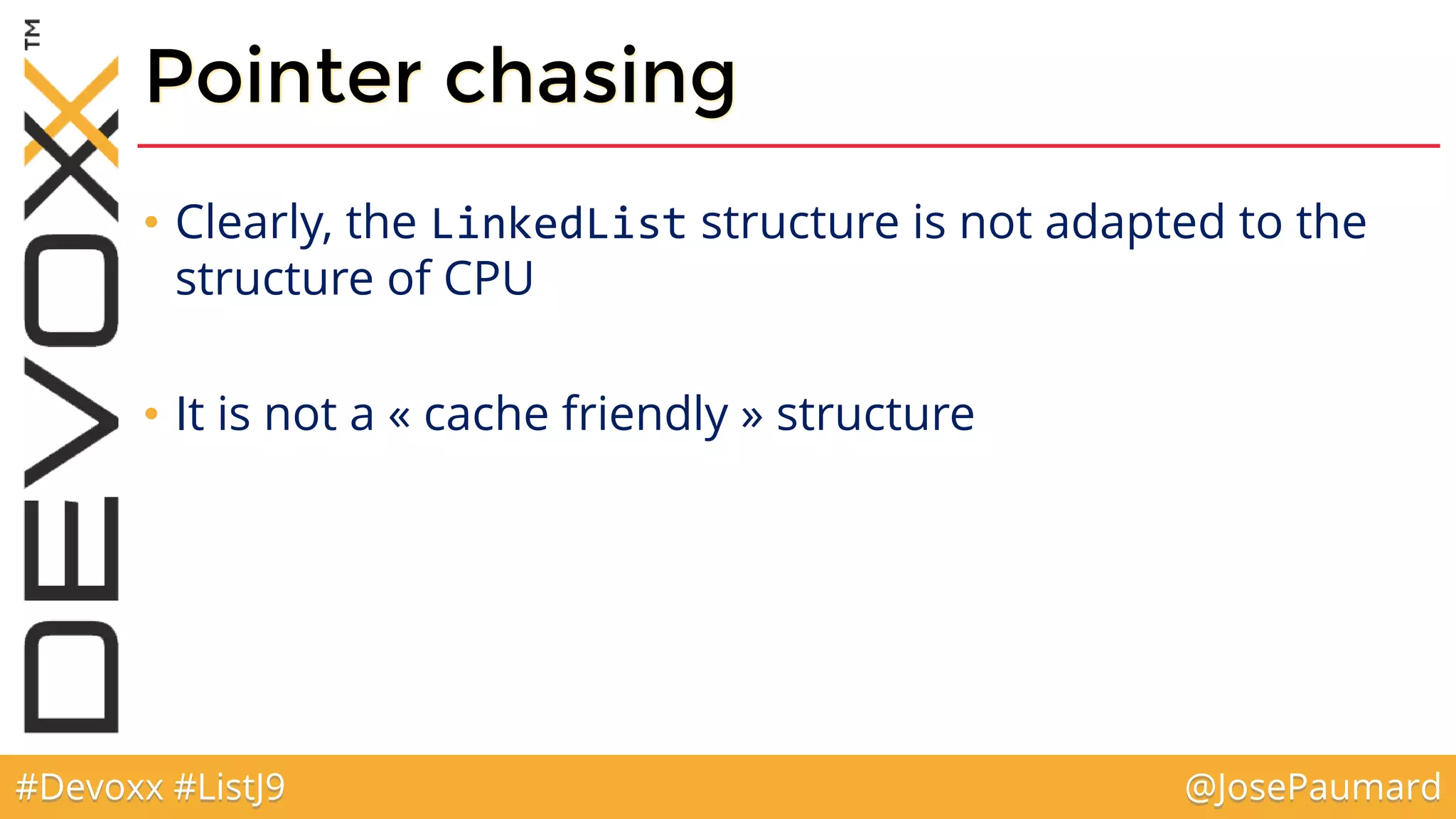 DEVOXX™

Pointer chasing

• Clearly, the LinkedList structure is not adapted to the structure of CPU

• It is not a « cache friendly » structure

#Devoxx #ListJ9

@JosePaumard